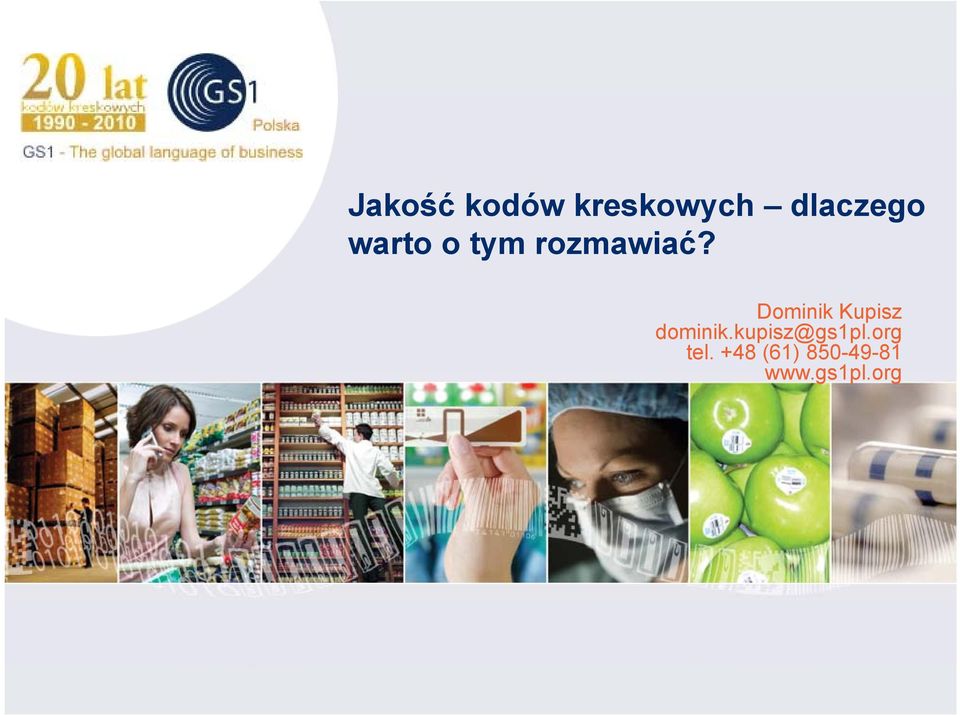 20 lat
kodów kreskowych
1990 - 2010

GS1
Polska

GS1 - The global language of business

Jakość kodów kreskowych – dlaczego warto o tym rozmawiać?

Dominik Kupisz
dominik.kupisz@gs1pl.org
tel. +48 (61) 850-49-81
www.gs1pl.org